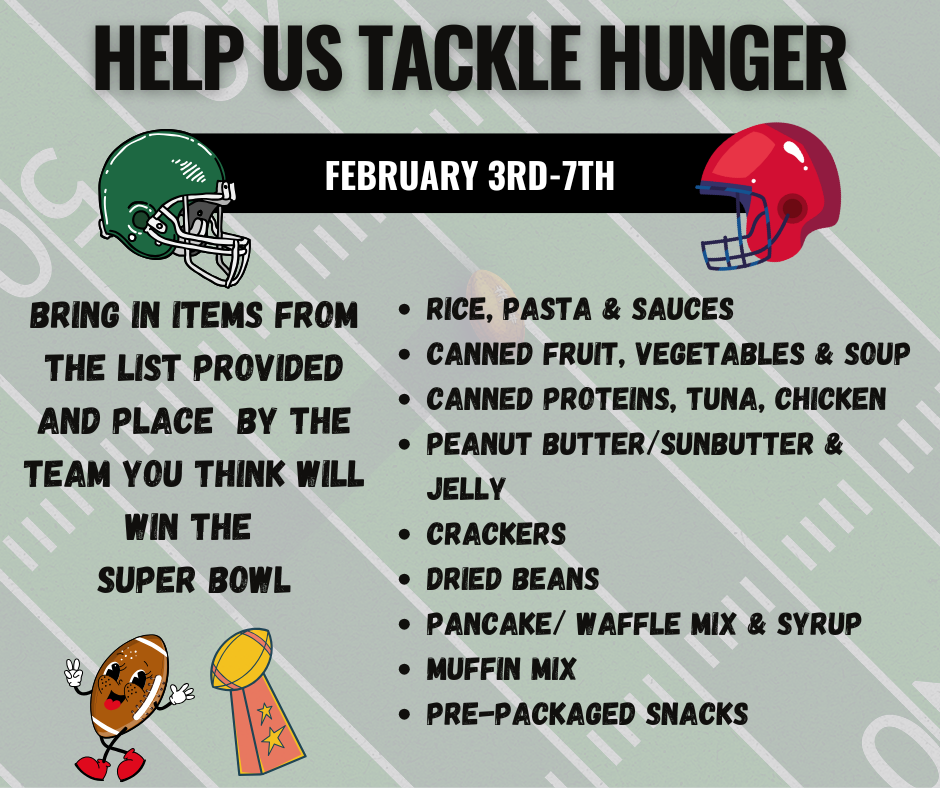 HELP US TACKLE HUNGER

FEBRUARY 3RD-7TH

BRING IN ITEMS FROM THE LIST PROVIDED AND PLACE BY THE TEAM YOU THINK WILL WIN THE SUPER BOWL

- RICE, PASTA & SAUCES
- CANNED FRUIT, VEGETABLES & SOUP
- CANNED PROTEINS, TUNA, CHICKEN
- PEANUT BUTTER/SUNBUTTER & JELLY
- CRACKERS
- DRIED BEANS
- PANCAKE/ WAFFLE MIX & SYRUP
- MUFFIN MIX
- PRE-PACKAGED SNACKS